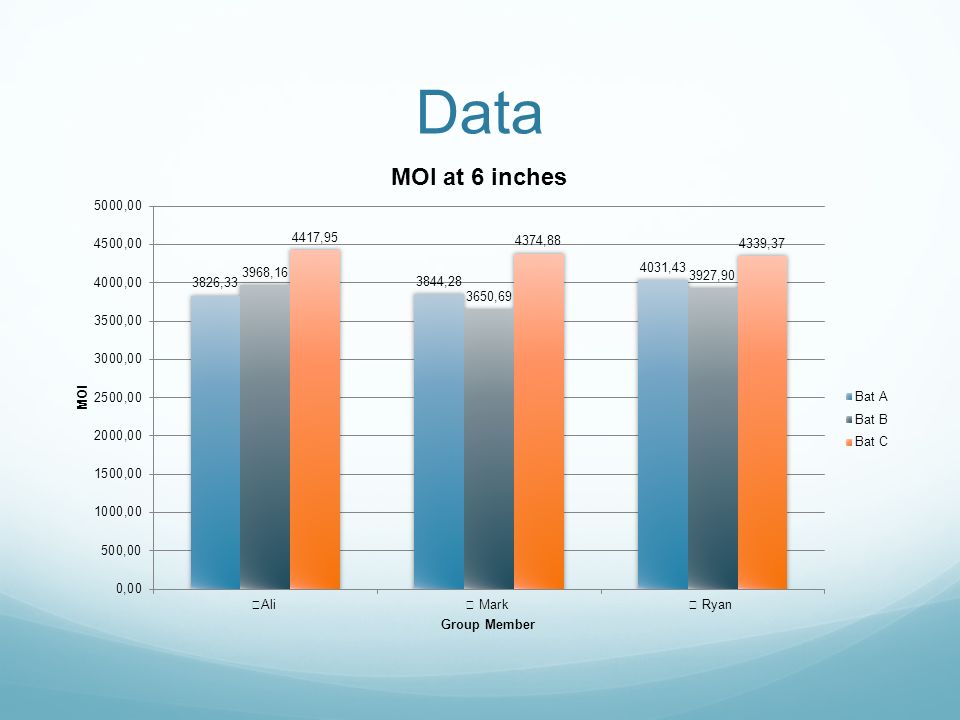 Data

MOI at 6 inches

5000,00
4500,00
4000,00
3500,00
3000,00
2500,00
2000,00
1500,00
1000,00
500,00
0,00

MOI

3826,33
3968,16
4417,95
3844,28
3650,69
4374,88
4031,43
3927,90
4339,37

Ali
Mark
Ryan

Group Member

Bat A
Bat B
Bat C